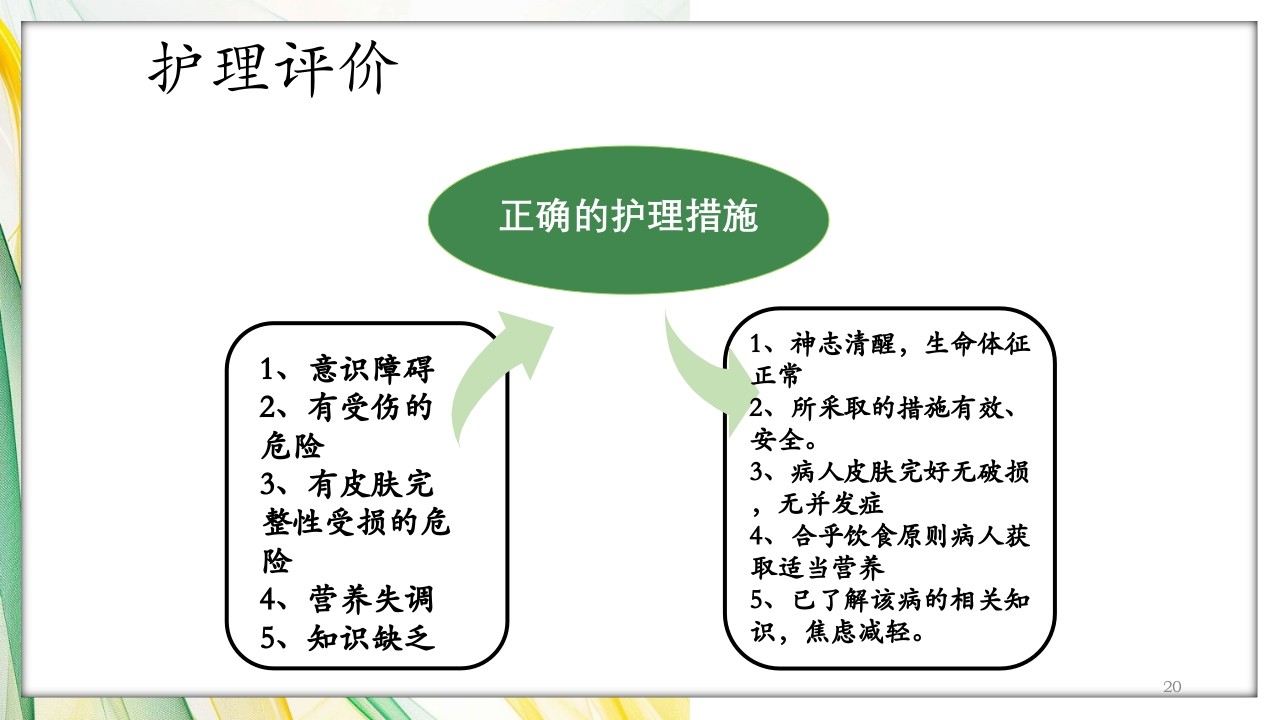 护理评价

正确的护理措施

1、意识障碍
2、有受伤的危险
3、有皮肤完整性受损的危险
4、营养失调
5、知识缺乏

1、神志清醒，生命体征正常
2、所采取的措施有效、安全。
3、病人皮肤完好无破损，无并发症
4、合乎饮食原则病人获取适当营养
5、已了解该病的相关知识，焦虑减轻。

20